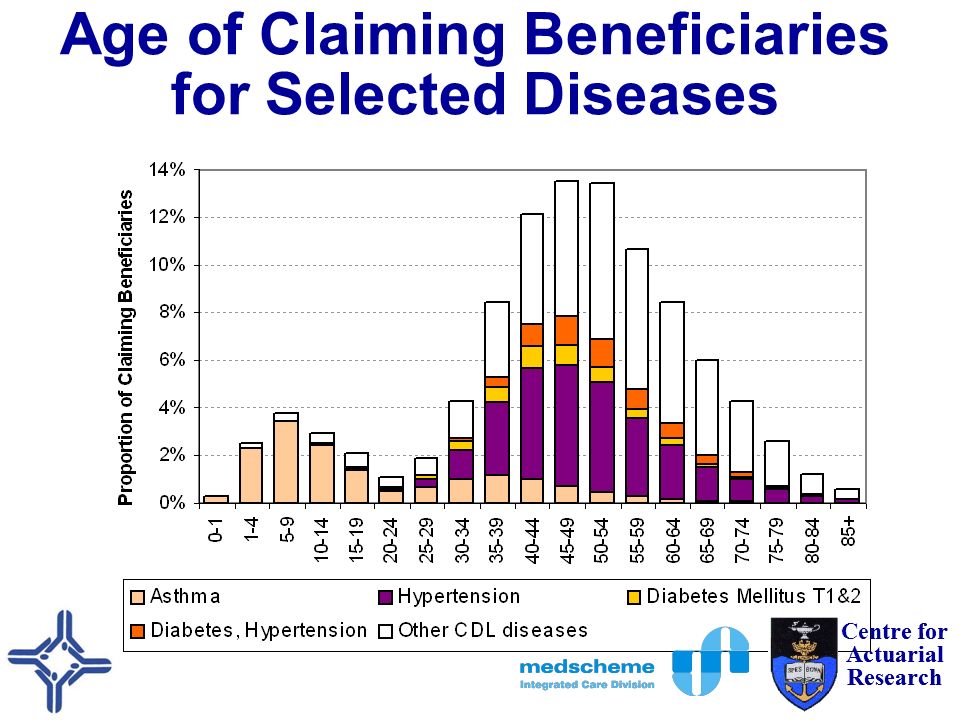 Age of Claiming Beneficiaries for Selected Diseases

Proportion of Claiming Beneficiaries

14%
12%
10%
8%
6%
4%
2%
0%

0-1
1-4
5-9
10-14
15-19
20-24
25-29
30-34
35-39
40-44
45-49
50-54
55-59
60-64
65-69
70-74
75-79
80-84
85+

Asthma
Hypertension
Diabetes Mellitus T1&2
Diabetes, Hypertension
Other CDL diseases

medscheme
Integrated Care Division

Centre for Actuarial Research